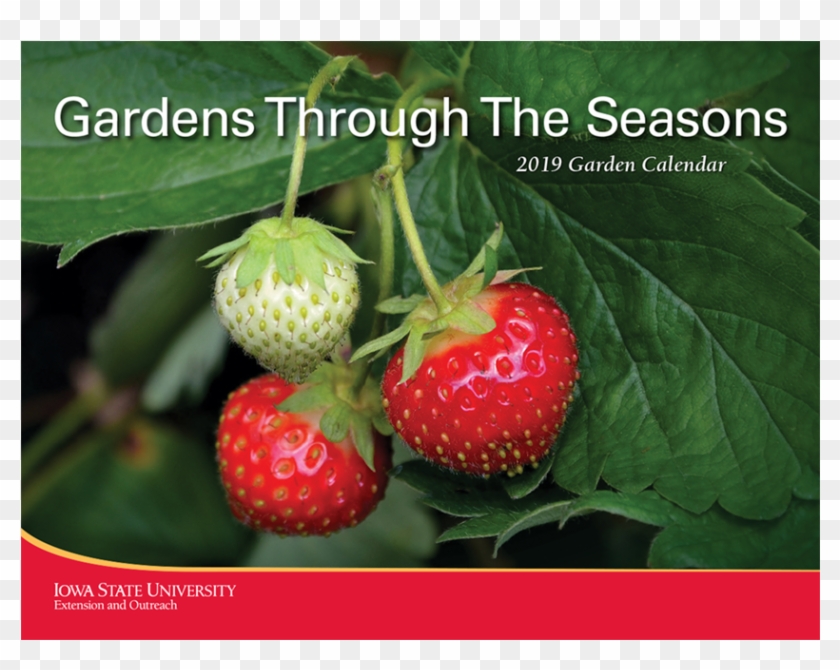 Gardens Through The Seasons

2019 Garden Calendar

IOWA STATE UNIVERSITY
Extension and Outreach